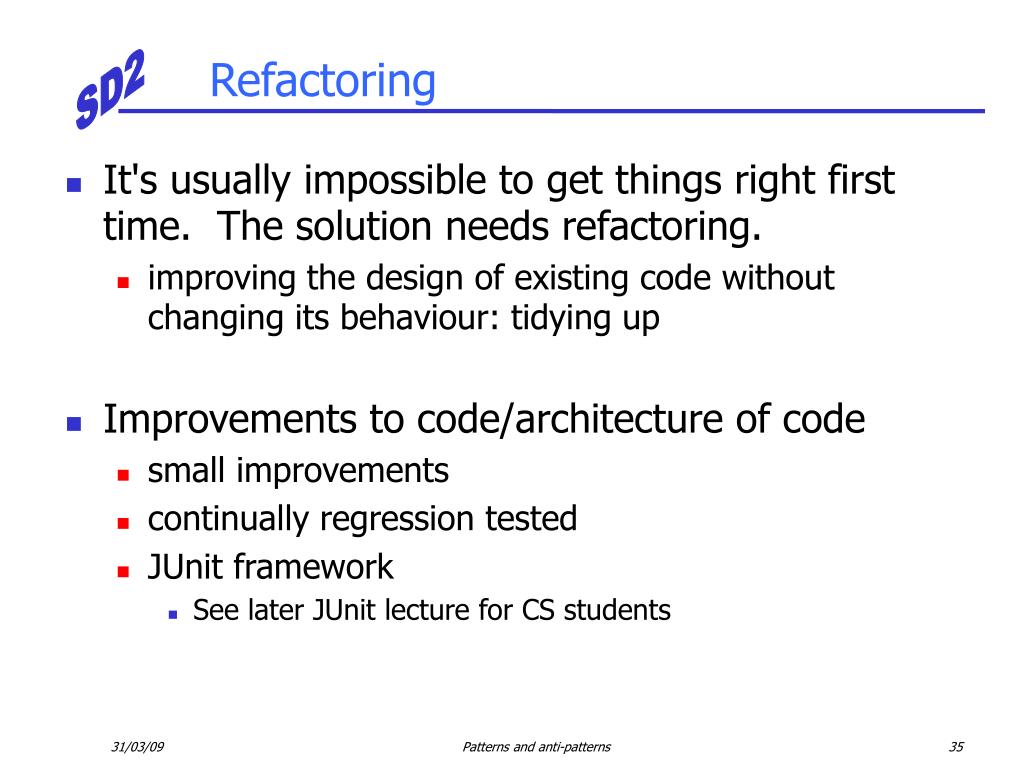 SD2

Refactoring

It's usually impossible to get things right first time. The solution needs refactoring.

improving the design of existing code without changing its behaviour: tidying up

Improvements to code/architecture of code

small improvements

continually regression tested

JUnit framework

See later JUnit lecture for CS students

31/03/09

Patterns and anti-patterns

35